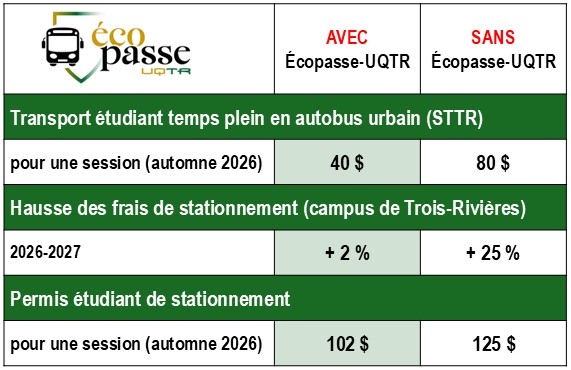 | éco passe UQTR | AVEC Écopasse-UQTR | SANS Écopasse-UQTR |
|---|---|---|
| Transport étudiant temps plein en autobus urbain (STTR) | | |
| pour une session (automne 2026) | 40 $ | 80 $ |
| Hausse des frais de stationnement (campus de Trois-Rivières) | | |
| 2026-2027 | + 2 % | + 25 % |
| Permis étudiant de stationnement | | |
| pour une session (automne 2026) | 102 $ | 125 $ |